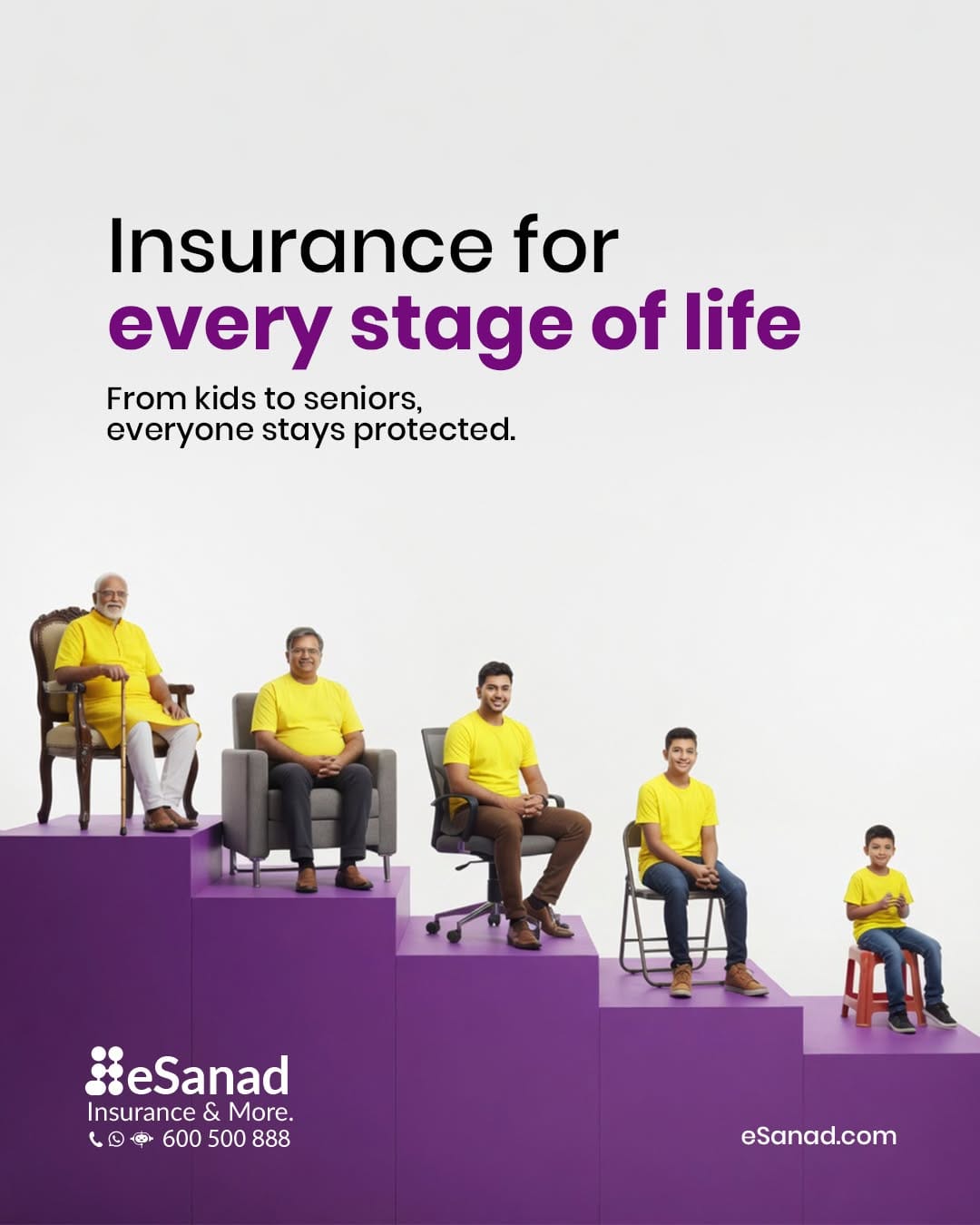 Insurance for
every stage of life

From kids to seniors,
everyone stays protected.

eSanad
Insurance & More.
600 500 888

eSanad.com